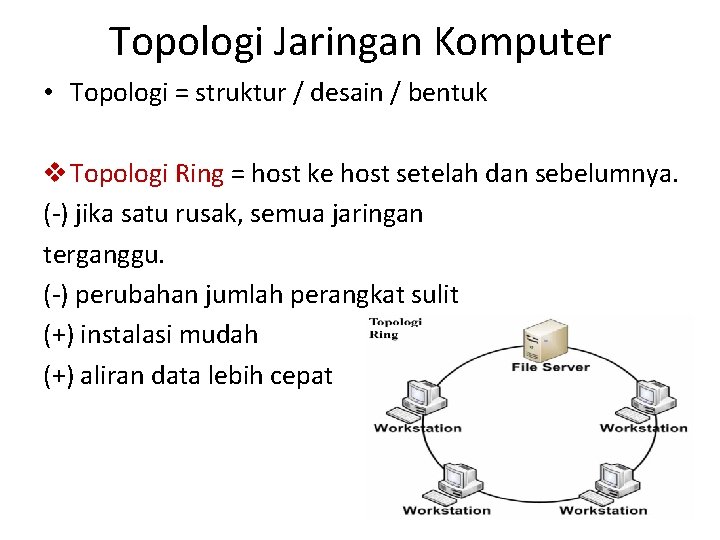 Topologi Jaringan Komputer

• Topologi = struktur / desain / bentuk

❖ Topologi Ring = host ke host setelah dan sebelumnya.
(-) jika satu rusak, semua jaringan terganggu.
(-) perubahan jumlah perangkat sulit
(+) instalasi mudah
(+) aliran data lebih cepat

Topologi Ring

File Server

Workstation

Workstation

Workstation

Workstation